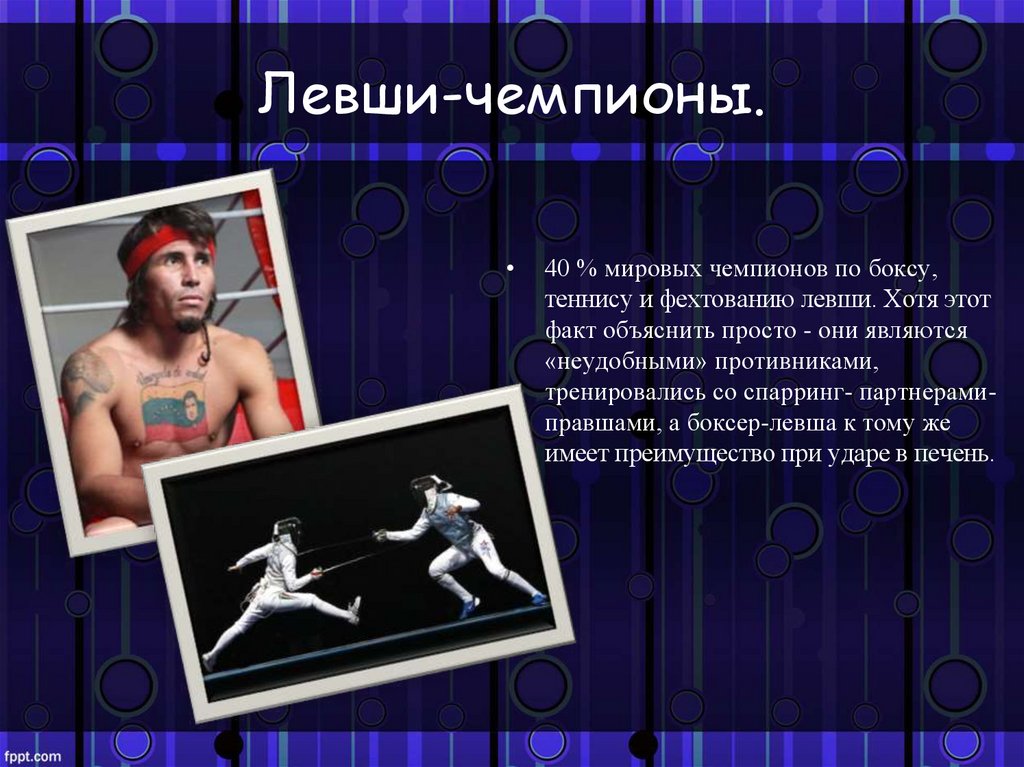 Левши-чемпионы.

• 40 % мировых чемпионов по боксу, теннису и фехтованию левши. Хотя этот факт объяснить просто - они являются «неудобными» противниками, тренировались со спарринг- партнерами-правшами, а боксер-левша к тому же имеет преимущество при ударе в печень.

fppt.com